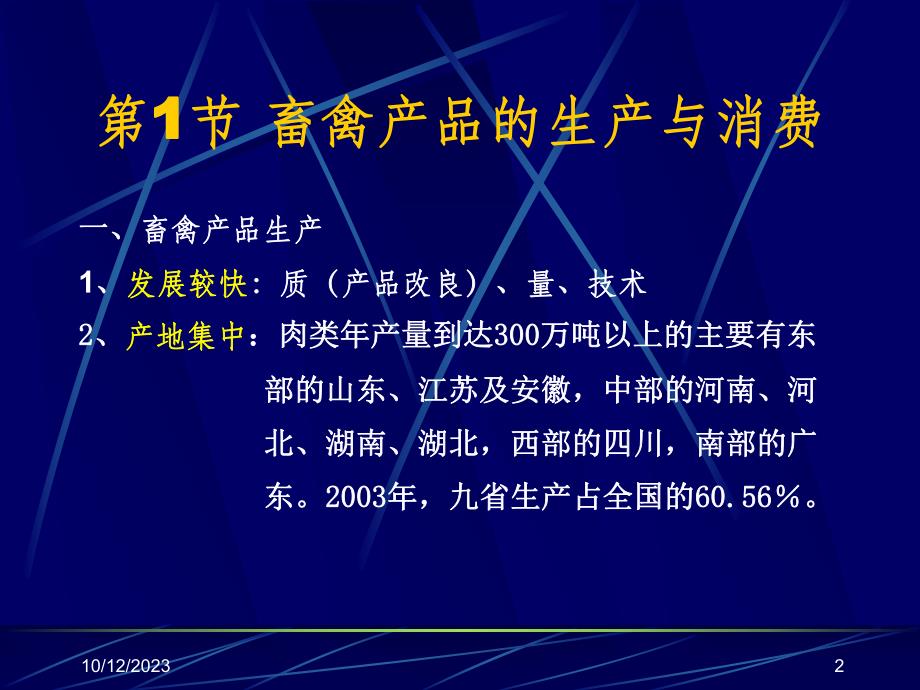 第1节 畜禽产品的生产与消费

一、畜禽产品生产

1、发展较快：质（产品改良）、量、技术

2、产地集中：肉类年产量到达300万吨以上的主要有东部的山东、江苏及安徽，中部的河南、河北、湖南、湖北，西部的四川，南部的广东。2003年，九省生产占全国的60.56％。

10/12/2023

2